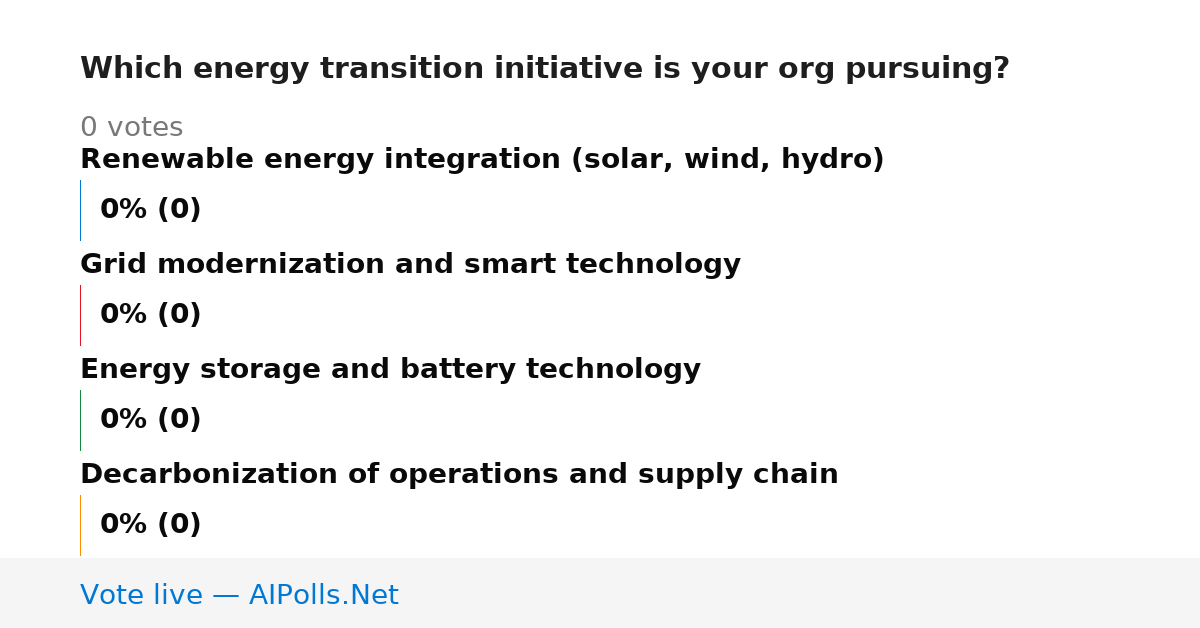 Which energy transition initiative is your org pursuing?

0 votes

Renewable energy integration (solar, wind, hydro)

0% (0)

Grid modernization and smart technology

0% (0)

Energy storage and battery technology

0% (0)

Decarbonization of operations and supply chain

0% (0)

Vote live — AIPolls.Net